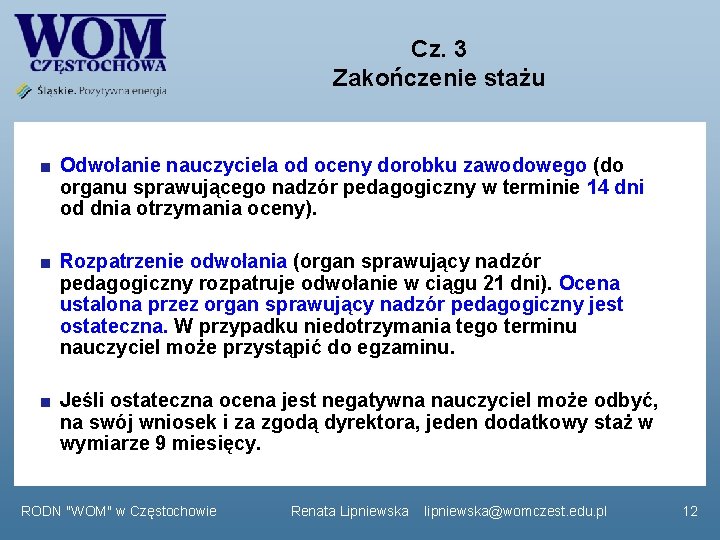 WOM
CZĘSTOCHOWA
Śląskie. Pozytywna energia

Cz. 3
Zakończenie stażu

Odwołanie nauczyciela od oceny dorobku zawodowego (do organu sprawującego nadzór pedagogiczny w terminie 14 dni od dnia otrzymania oceny).

Rozpatrzenie odwołania (organ sprawujący nadzór pedagogiczny rozpatruje odwołanie w ciągu 21 dni). Ocena ustalona przez organ sprawujący nadzór pedagogiczny jest ostateczna. W przypadku niedotrzymania tego terminu nauczyciel może przystąpić do egzaminu.

Jeśli ostateczna ocena jest negatywna nauczyciel może odbyć, na swój wniosek i za zgodą dyrektora, jeden dodatkowy staż w wymiarze 9 miesięcy.

RODN "WOM" w Częstochowie Renata Lipniewska lipniewska@womczest.edu.pl 12